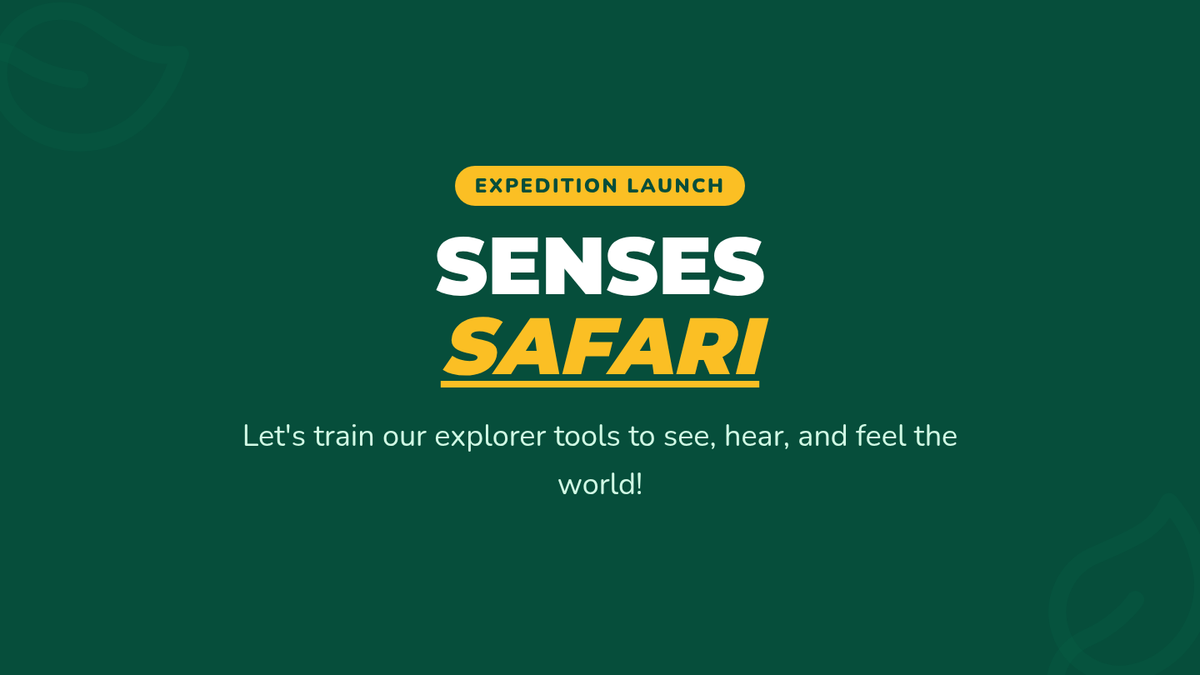 EXPEDITION LAUNCH

SENSES
SAFARI

Let's train our explorer tools to see, hear, and feel the world!